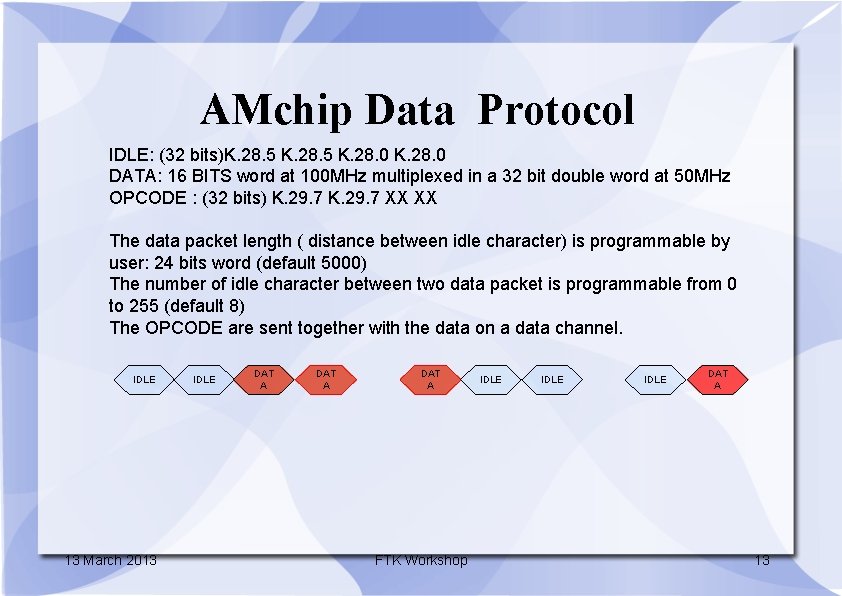 AMchip Data Protocol

IDLE: (32 bits)K.28.5 K.28.5 K.28.0 K.28.0
DATA: 16 BITS word at 100MHz multiplexed in a 32 bit double word at 50MHz
OPCODE : (32 bits) K.29.7 K.29.7 XX XX

The data packet length ( distance between idle character) is programmable by user: 24 bits word (default 5000)
The number of idle character between two data packet is programmable from 0 to 255 (default 8)
The OPCODE are sent together with the data on a data channel.

IDLE IDLE DAT A DAT A DAT A IDLE IDLE IDLE DAT A

13 March 2013 FTK Workshop 13